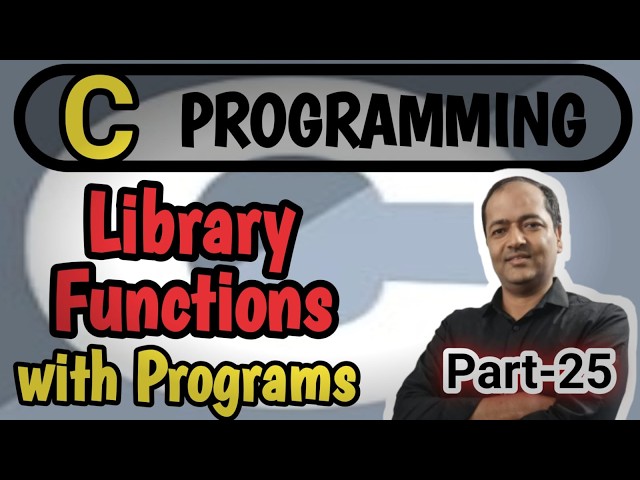 C PROGRAMMING

Library Functions with Programs

Part-25